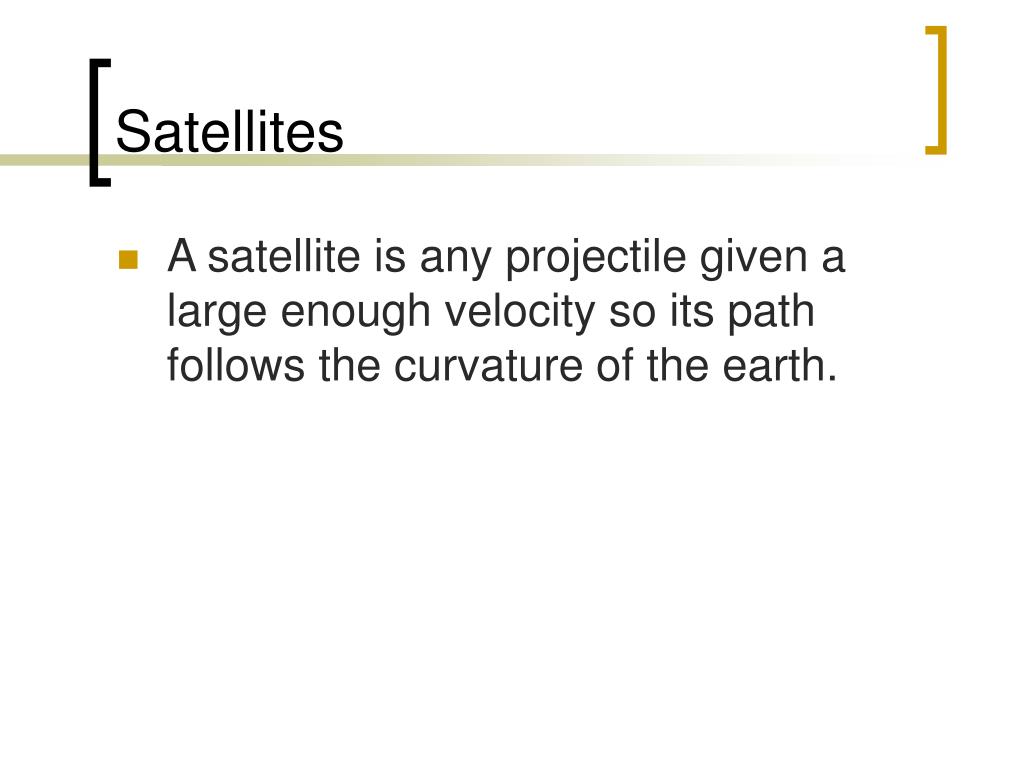 Satellites

A satellite is any projectile given a large enough velocity so its path follows the curvature of the earth.